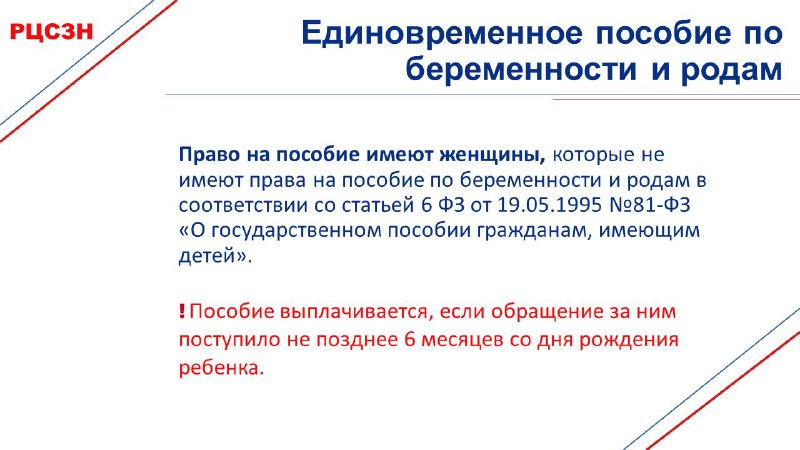 РЦСЗН

Единовременное пособие по беременности и родам

Право на пособие имеют женщины, которые не имеют права на пособие по беременности и родам в соответствии со статьей 6 ФЗ от 19.05.1995 №81-ФЗ «О государственном пособии гражданам, имеющим детей».

! Пособие выплачивается, если обращение за ним поступило не позднее 6 месяцев со дня рождения ребенка.